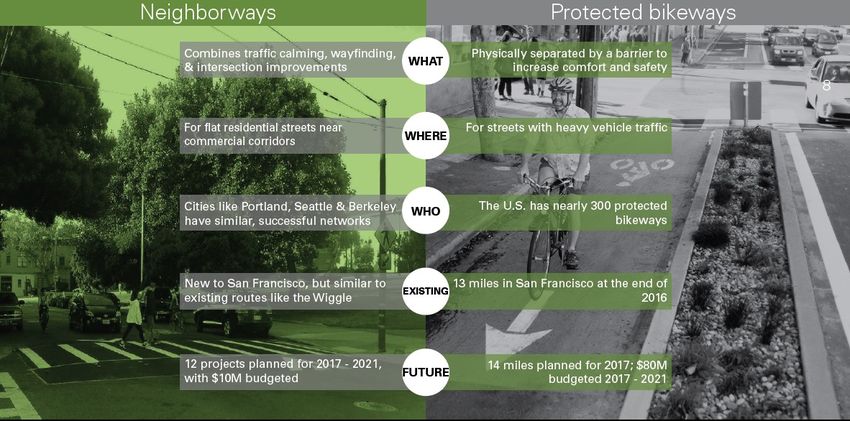 Neighborways

Protected bikeways

8

Combines traffic calming, wayfinding, & intersection improvements

WHAT

Physically separated by a barrier to increase comfort and safety

For flat residential streets near commercial corridors

WHERE

For streets with heavy vehicle traffic

Cities like Portland, Seattle & Berkeley have similar, successful networks

WHO

The U.S. has nearly 300 protected bikeways

New to San Francisco, but similar to existing routes like the Wiggle

EXISTING

13 miles in San Francisco at the end of 2016

12 projects planned for 2017 - 2021, with $10M budgeted

FUTURE

14 miles planned for 2017; $80M budgeted 2017 - 2021